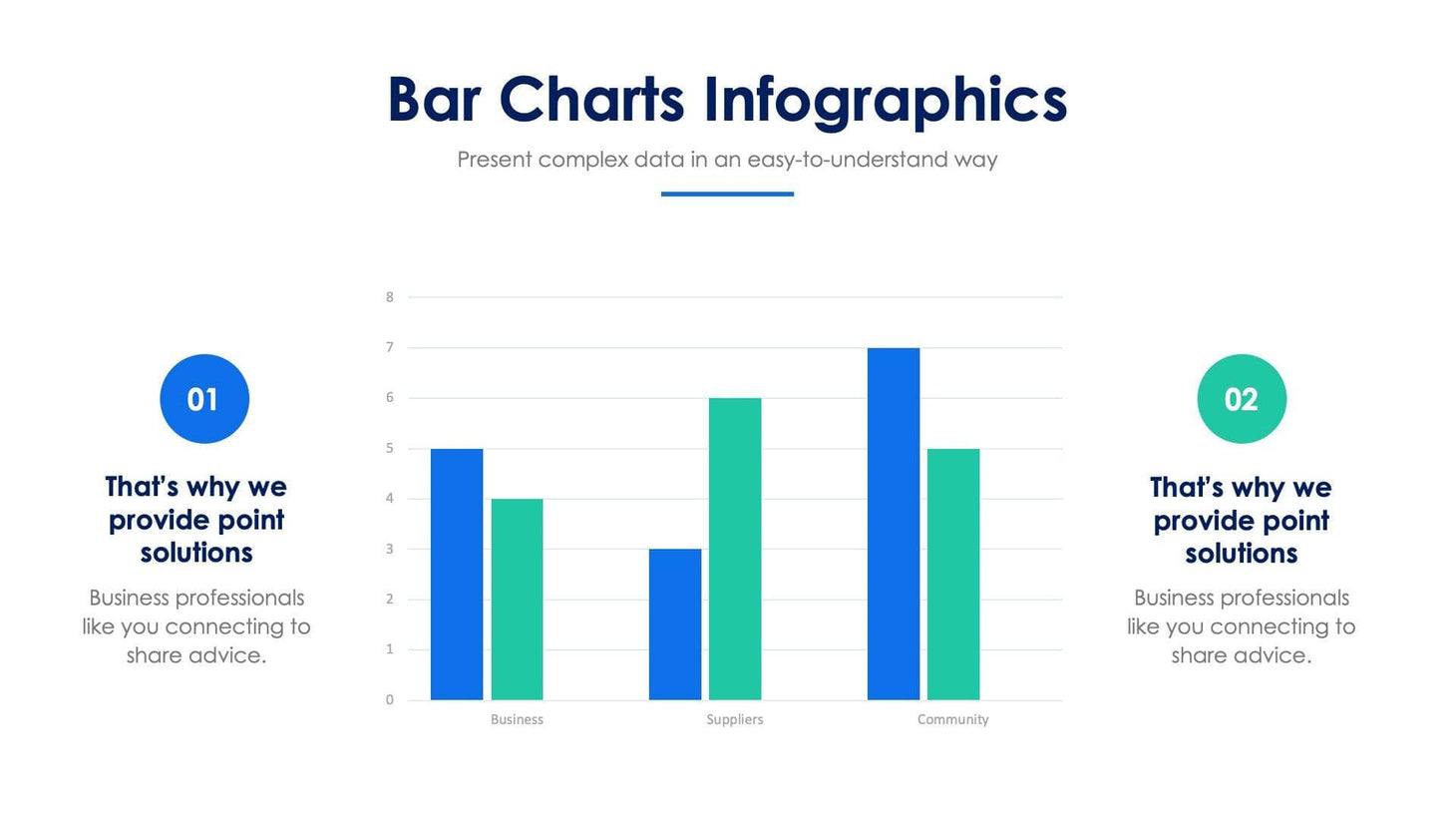 Bar Charts Infographics

Present complex data in an easy-to-understand way

01

That's why we provide point solutions

Business professionals like you connecting to share advice.

8
7
6
5
4
3
2
1
0

Business
Suppliers
Community

02

That's why we provide point solutions

Business professionals like you connecting to share advice.